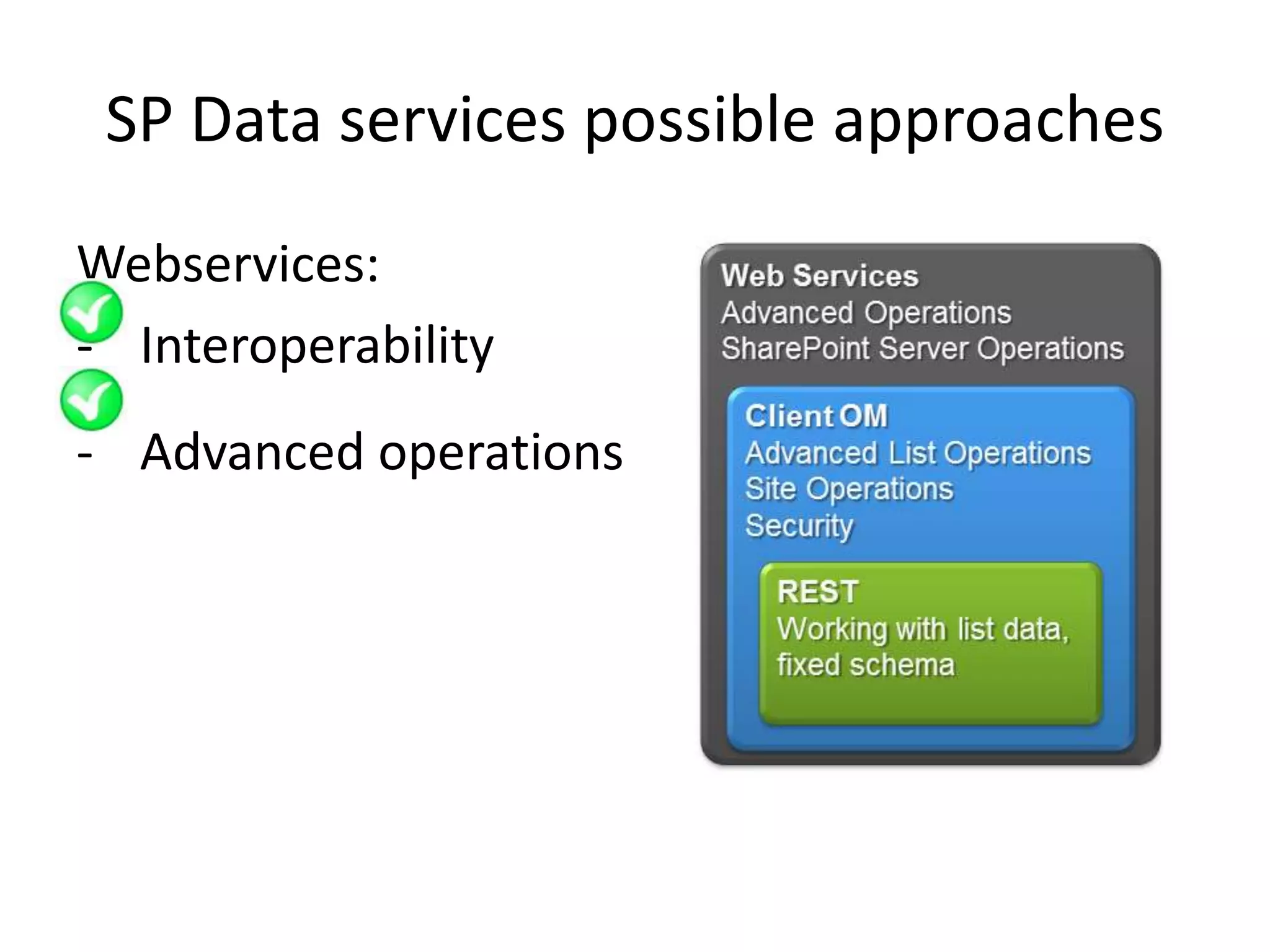 SP Data services possible approaches

Webservices:
- Interoperability
- Advanced operations

Web Services
Advanced Operations
SharePoint Server Operations

Client OM
Advanced List Operations
Site Operations
Security

REST
Working with list data, fixed schema